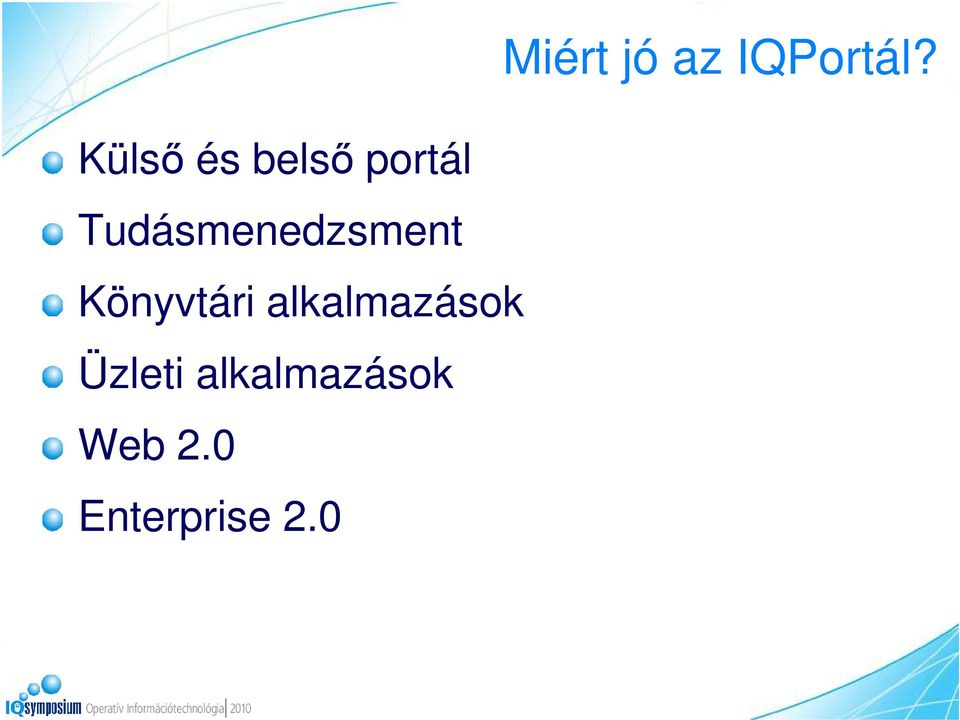 Miért jó az IQPortál?

Külső és belső portál

Tudásmenedzsment

Könyvtári alkalmazások

Üzleti alkalmazások

Web 2.0

Enterprise 2.0

IQsymposium Operatív Információtechnológia 2010